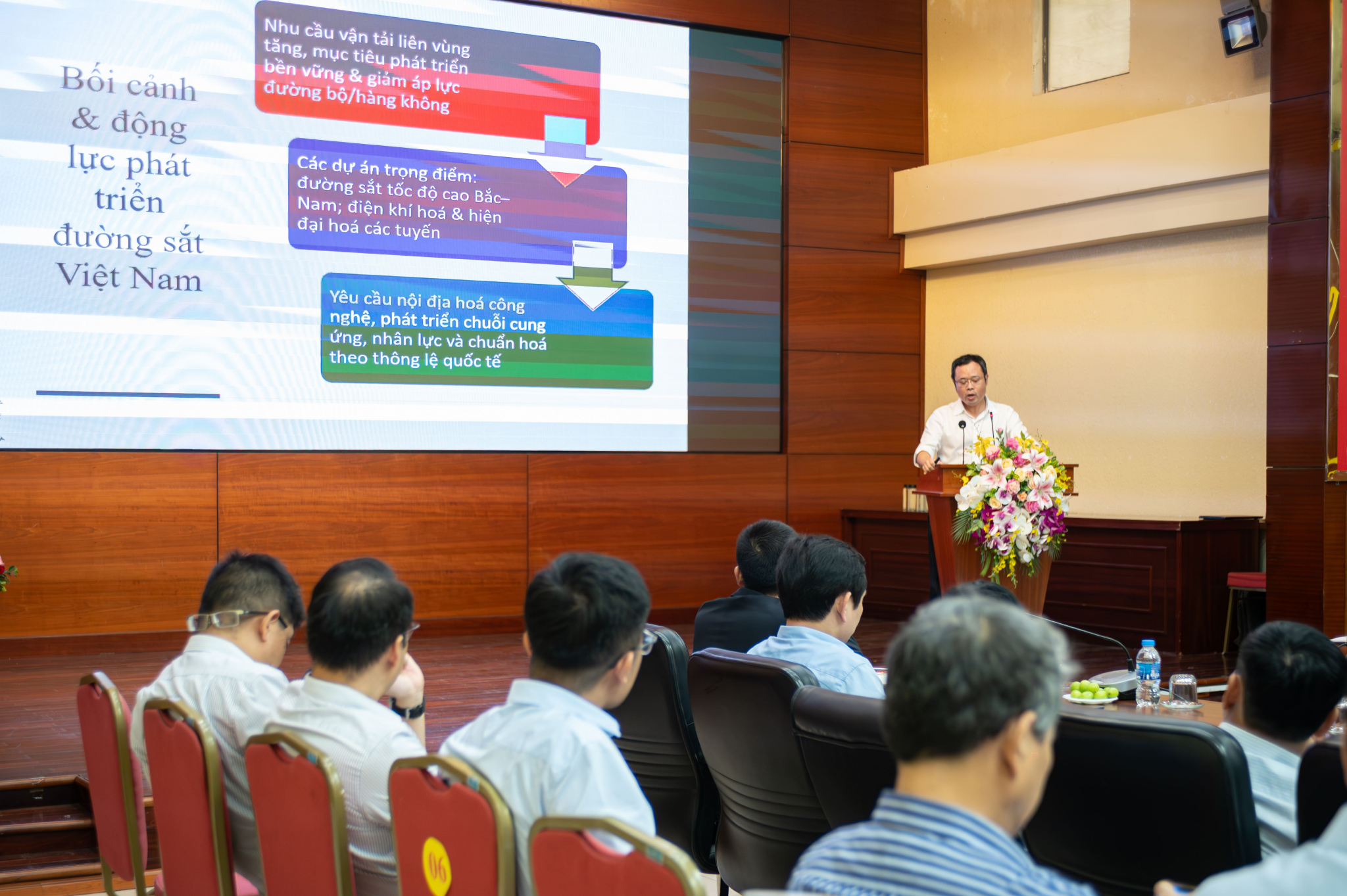 Bối cảnh & động lực phát triển đường sắt Việt Nam

Nhu cầu vận tải liên vùng tăng, mục tiêu phát triển bền vững & giảm áp lực đường bộ/hàng không

Các dự án trọng điểm: đường sắt tốc độ cao Bắc–Nam; điện khí hoá & hiện đại hoá các tuyến

Yêu cầu nội địa hoá công nghệ, phát triển chuỗi cung ứng, nhân lực và chuẩn hoá theo thông lệ quốc tế

06